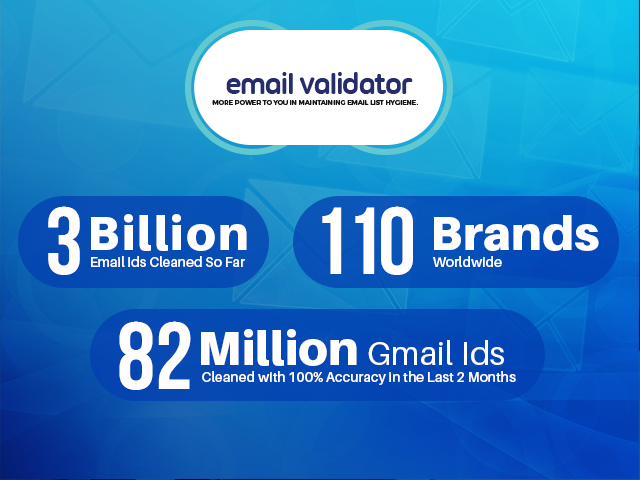 email validator
MORE POWER TO YOU IN MAINTAINING EMAIL LIST HYGIENE.

3 Billion
Email Ids Cleaned So Far

110 Brands
Worldwide

82 Million Gmail Ids
Cleaned with 100% Accuracy In the Last 2 Months